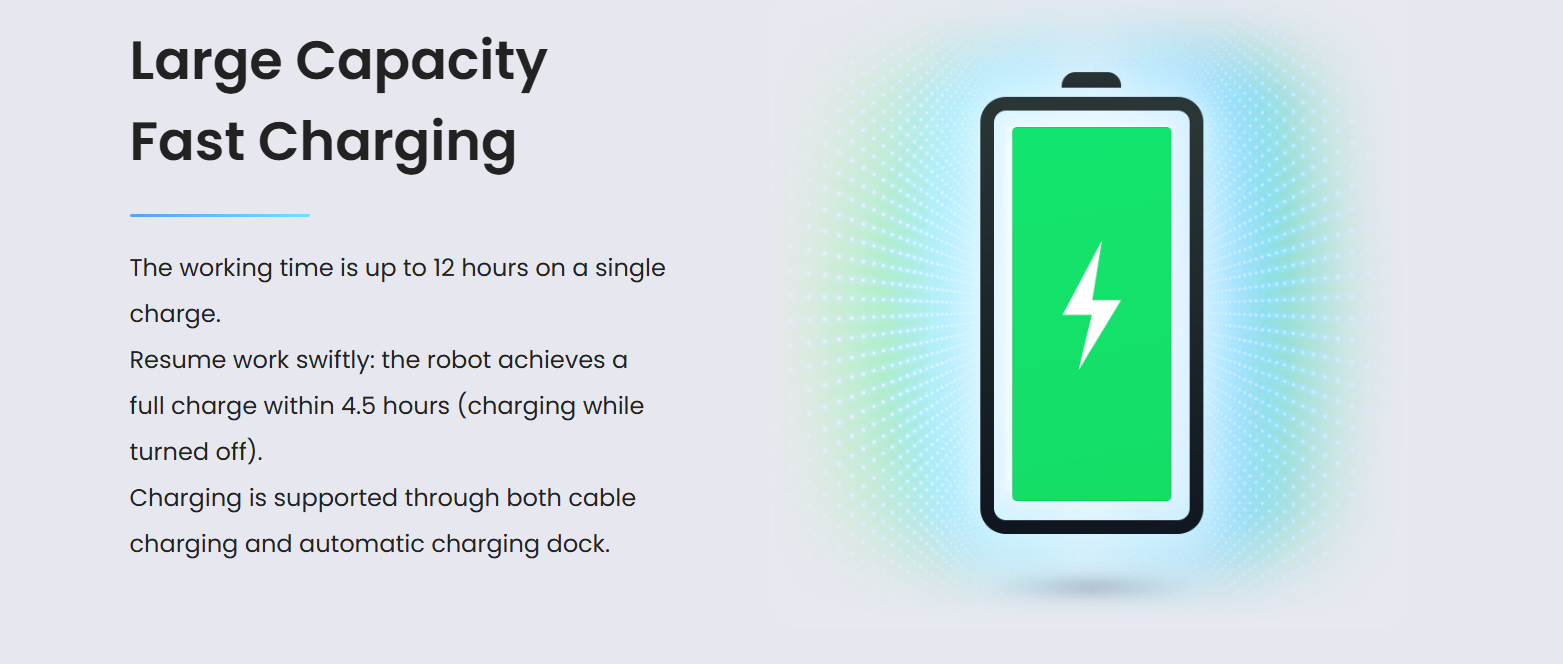 Large Capacity
Fast Charging

The working time is up to 12 hours on a single charge.
Resume work swiftly: the robot achieves a full charge within 4.5 hours (charging while turned off).
Charging is supported through both cable charging and automatic charging dock.